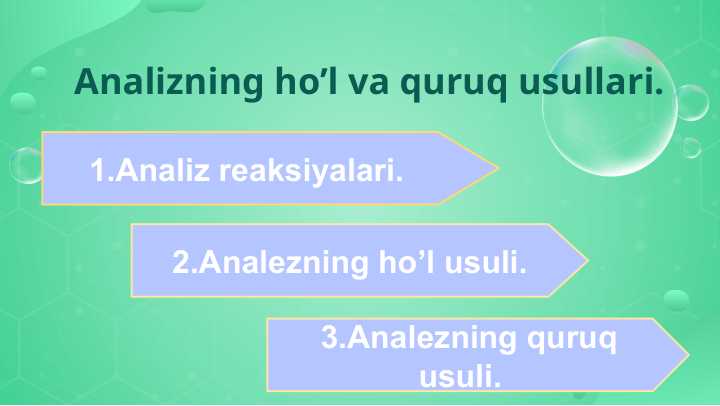 Analizning ho’l va quruq usullari.

1.Analiz reaksiyalari.

2.Analezning ho’l usuli.

3.Analezning quruq usuli.